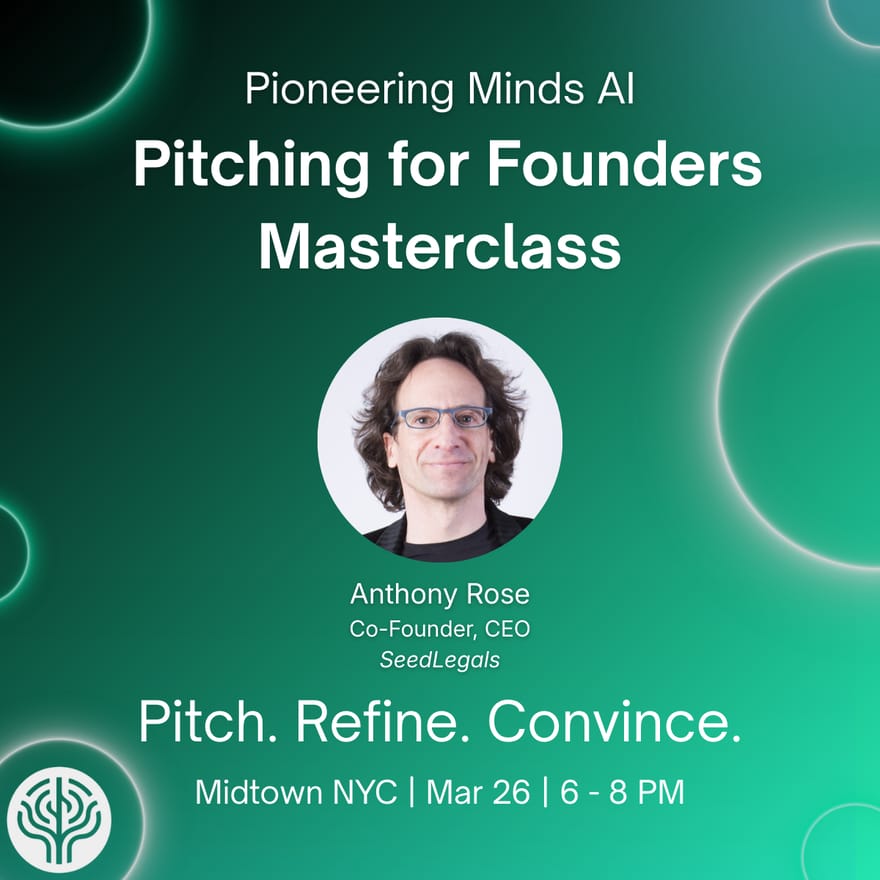 Pioneering Minds AI

Pitching for Founders Masterclass

Anthony Rose
Co-Founder, CEO
SeedLegals

Pitch. Refine. Convince.

Midtown NYC | Mar 26 | 6 - 8 PM